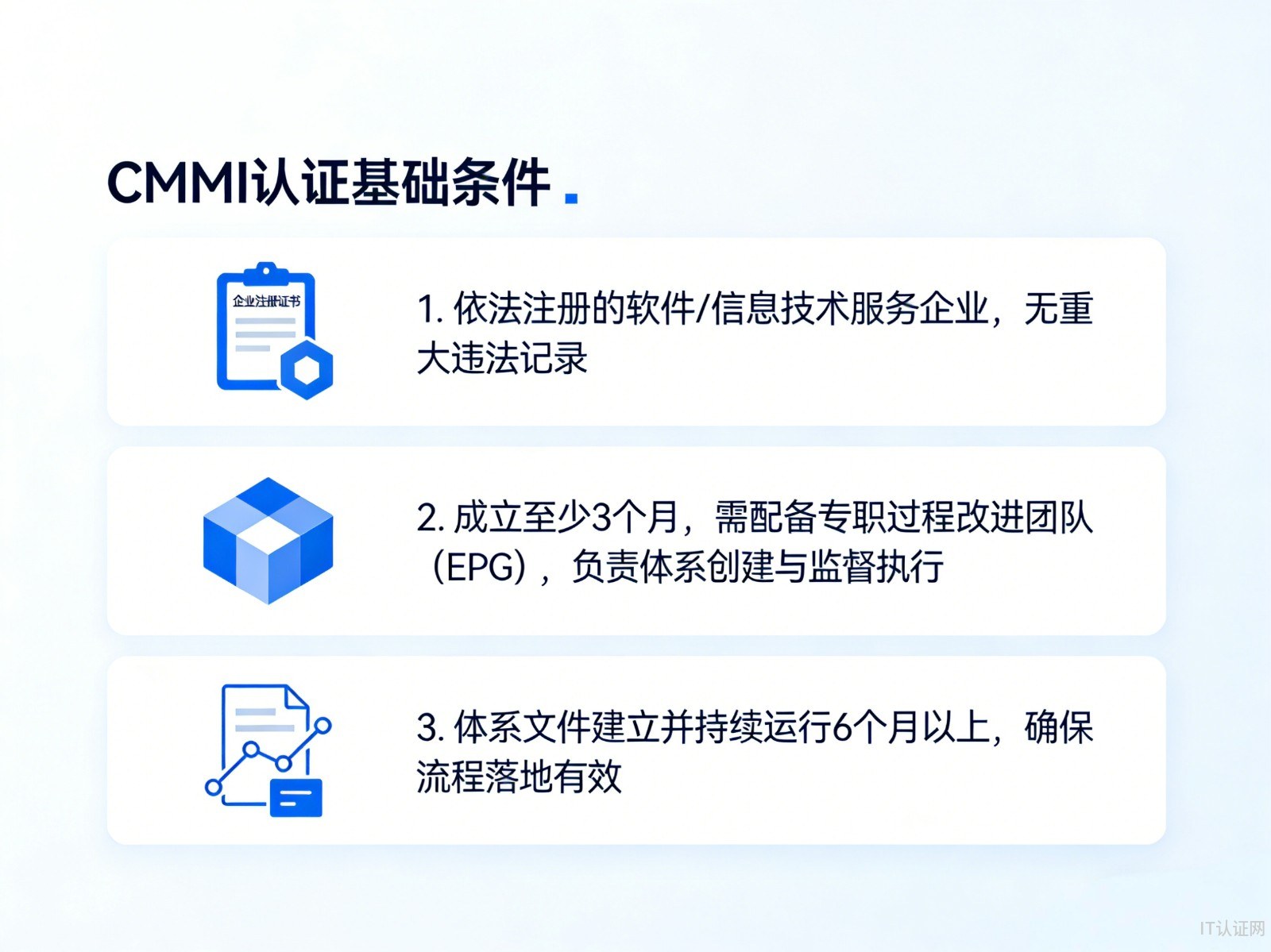 CMMI认证基础条件.

企业注册证书

1. 依法注册的软件/信息技术服务企业，无重大违法记录

2. 成立至少3个月，需配备专职过程改进团队（EPG），负责体系创建与监督执行

3. 体系文件建立并持续运行6个月以上，确保流程落地有效

IT认证网